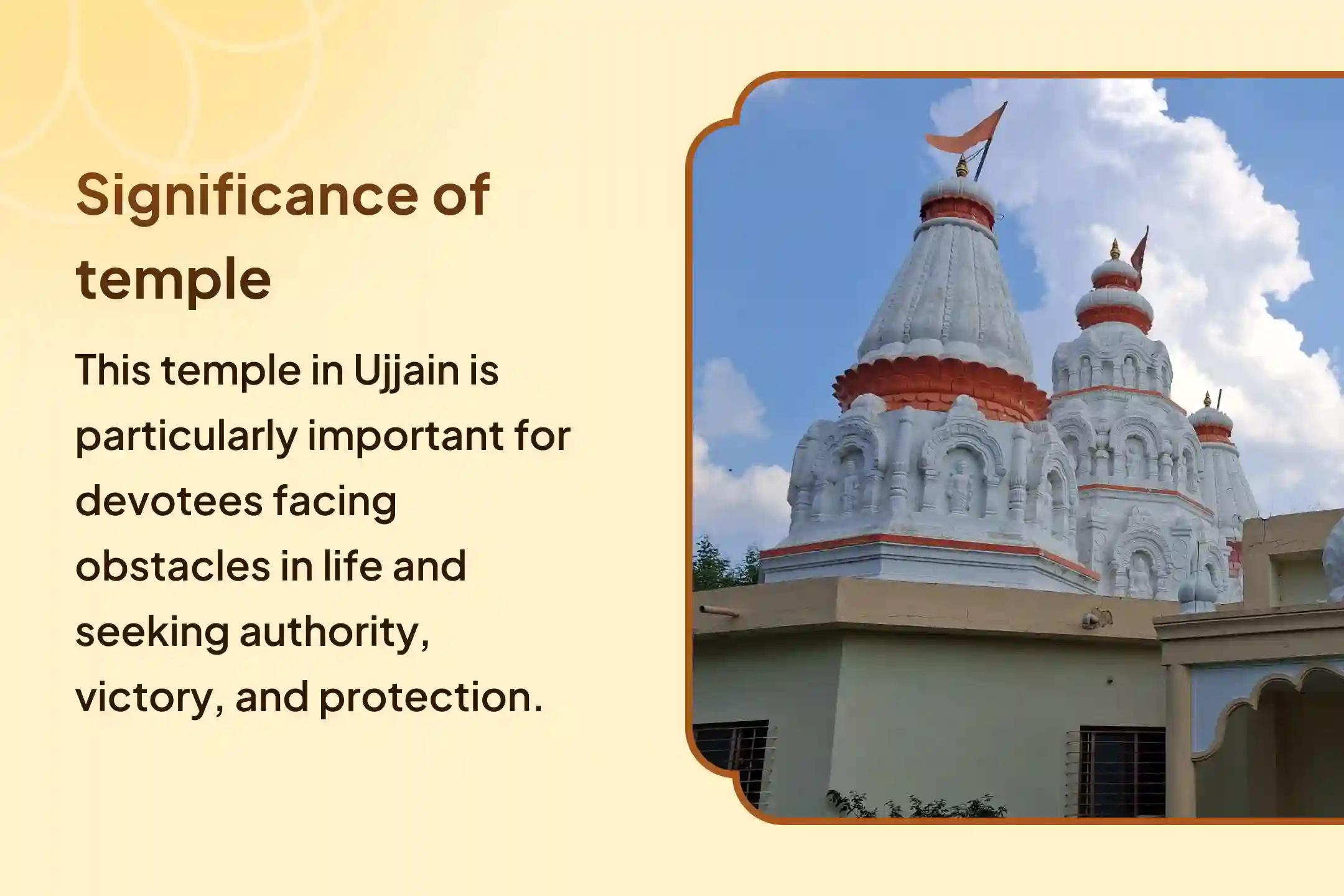 Significance of temple

This temple in Ujjain is particularly important for devotees facing obstacles in life and seeking authority, victory, and protection.